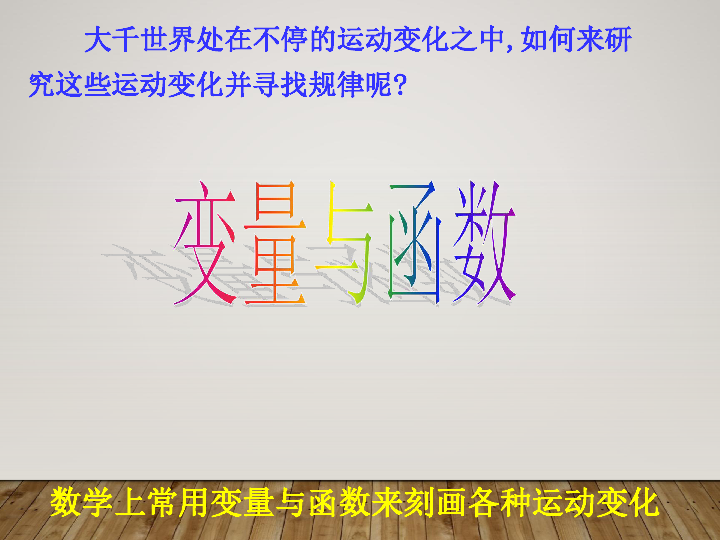 大千世界处在不停的运动变化之中,如何来研究这些运动变化并寻找规律呢?

变量与函数

数学上常用变量与函数来刻画各种运动变化